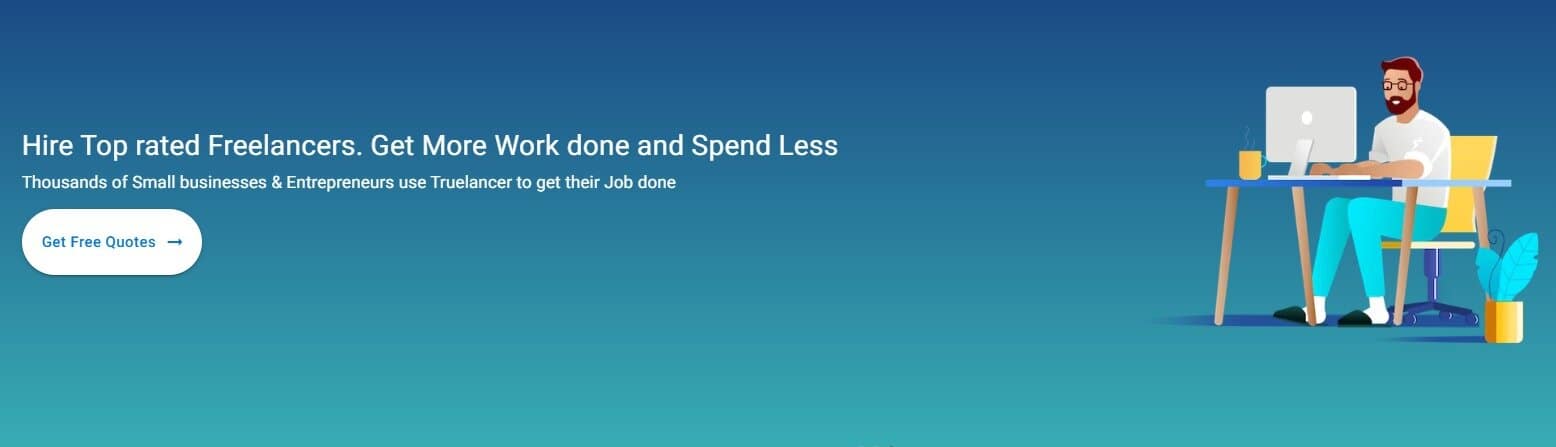 Hire Top rated Freelancers. Get More Work done and Spend Less

Thousands of Small businesses & Entrepreneurs use Truelancer to get their Job done

Get Free Quotes →